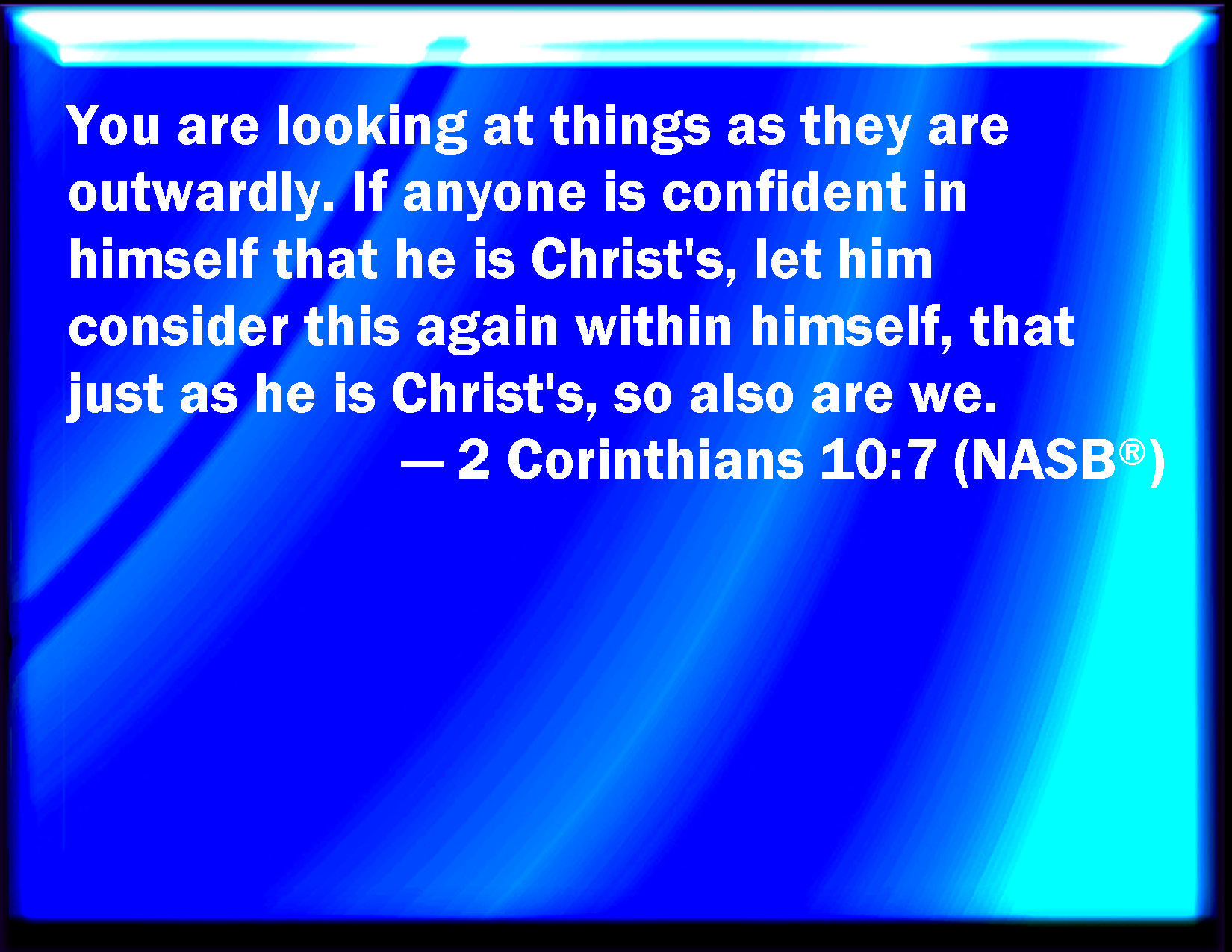 You are looking at things as they are outwardly. If anyone is confident in himself that he is Christ's, let him consider this again within himself, that just as he is Christ's, so also are we.

— 2 Corinthians 10:7 (NASB®)